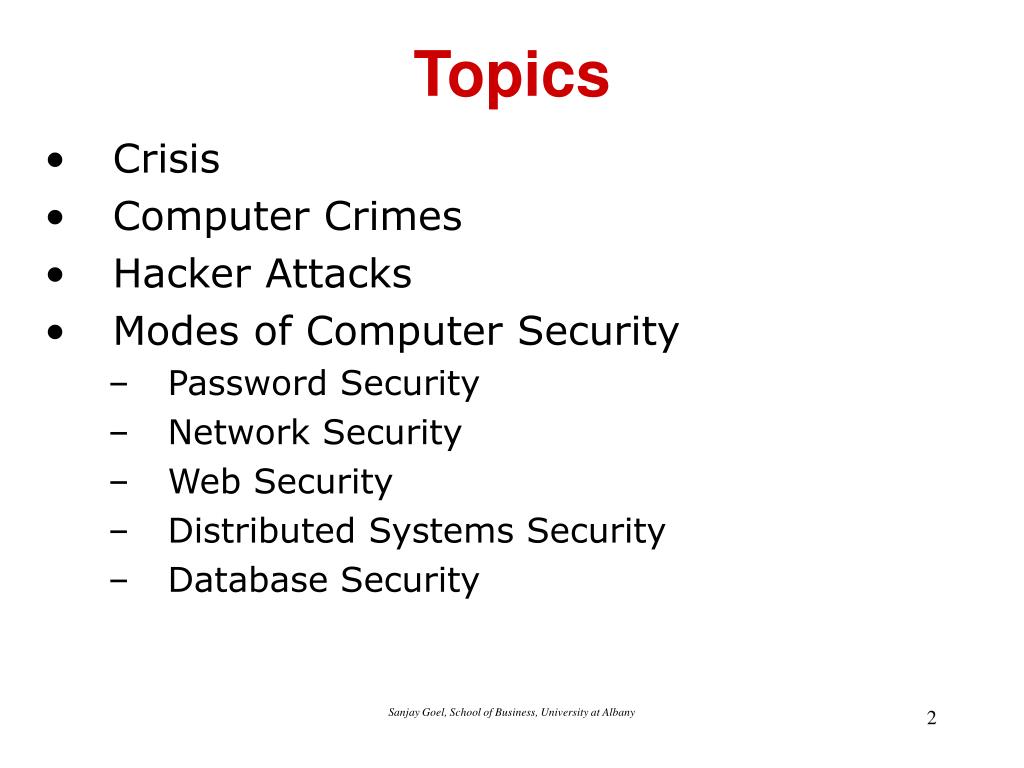 Topics

• Crisis
• Computer Crimes
• Hacker Attacks
• Modes of Computer Security
  – Password Security
  – Network Security
  – Web Security
  – Distributed Systems Security
  – Database Security

Sanjay Goel, School of Business, University at Albany

2